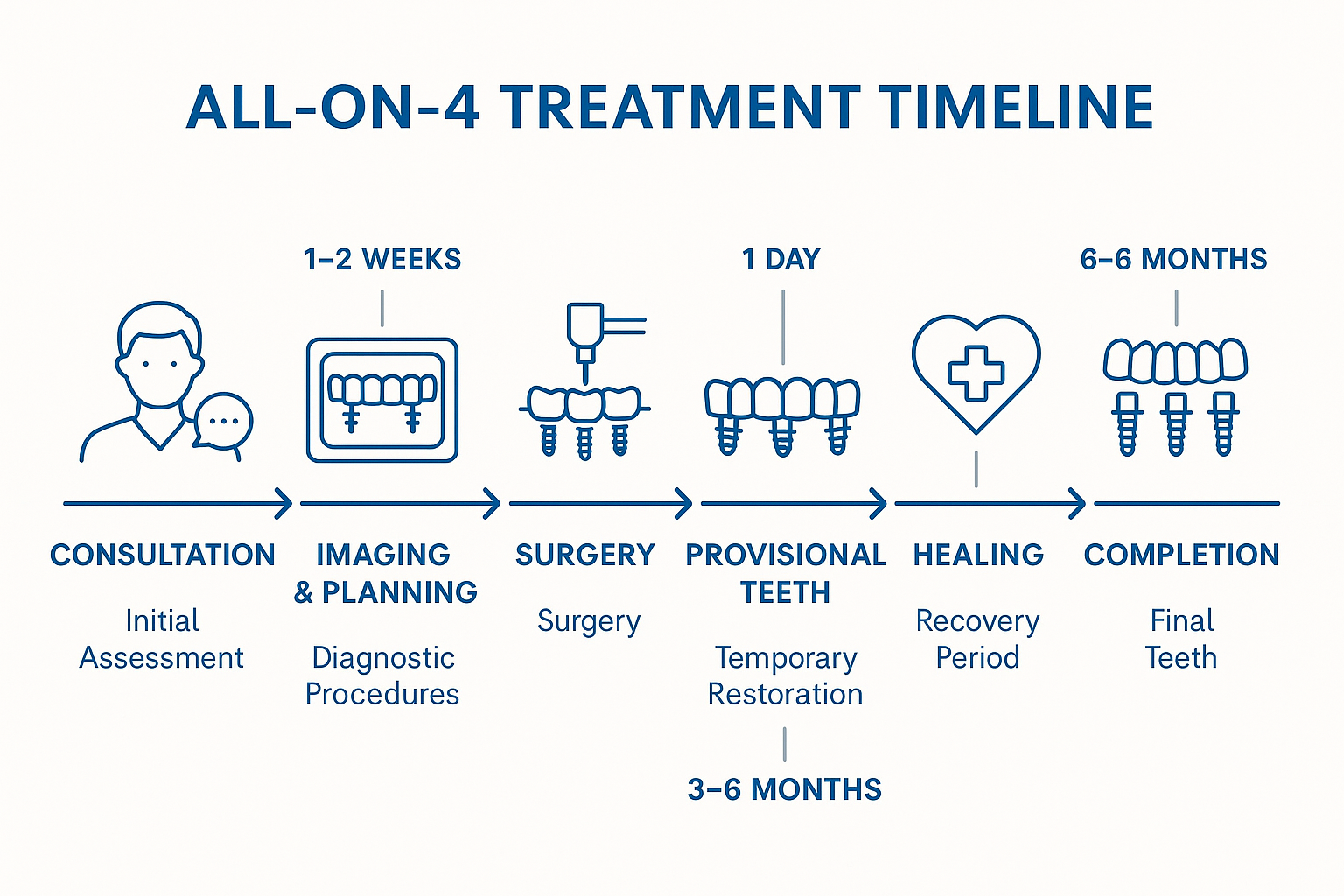 ALL-ON-4 TREATMENT TIMELINE

1–2 WEEKS

1 DAY

6–6 MONTHS

CONSULTATION

Initial Assessment

IMAGING & PLANNING

Diagnostic Procedures

SURGERY

Surgery

PROVISIONAL TEETH

Temporary Restoration

3–6 MONTHS

HEALING

Recovery Period

COMPLETION

Final Teeth